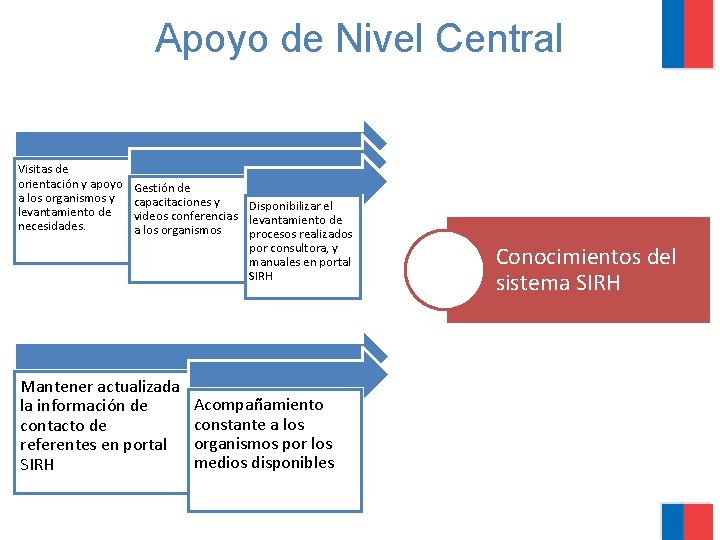 Apoyo de Nivel Central

Visitas de orientación y apoyo a los organismos y levantamiento de necesidades.

Gestión de capacitaciones y videos conferencias a los organismos

Disponibilizar el levantamiento de procesos realizados por consultora, y manuales en portal SIRH

Conocimientos del sistema SIRH

Mantener actualizada la información de contacto de referentes en portal SIRH

Acompañamiento constante a los organismos por los medios disponibles